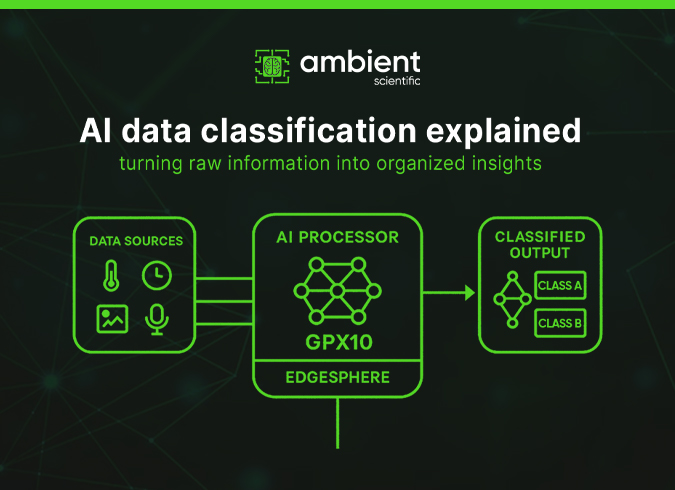 ambient
scientific

AI data classification explained

turning raw information into organized insights

DATA SOURCES

AI PROCESSOR

GPX10

EDGESPHERE

CLASSIFIED OUTPUT

CLASS A

CLASS B